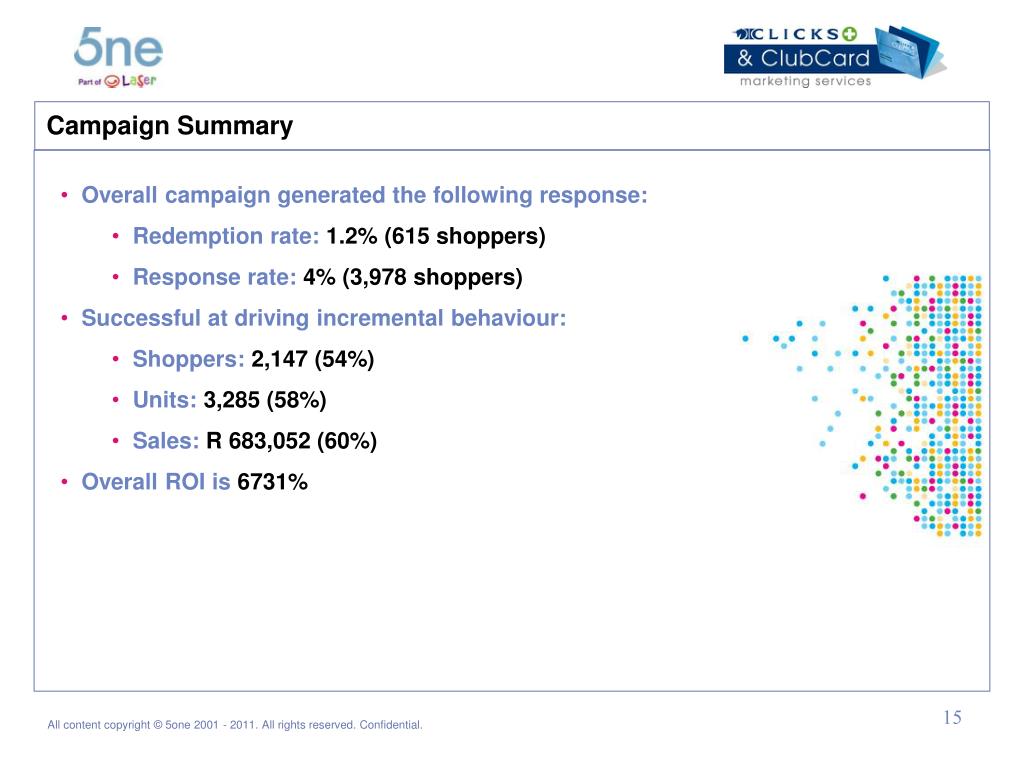 5ne
Part of Laser

CLICKS
& ClubCard
marketing services

Campaign Summary

• Overall campaign generated the following response:
  • Redemption rate: 1.2% (615 shoppers)
  • Response rate: 4% (3,978 shoppers)
• Successful at driving incremental behaviour:
  • Shoppers: 2,147 (54%)
  • Units: 3,285 (58%)
  • Sales: R 683,052 (60%)
• Overall ROI is 6731%

All content copyright © 5one 2001 - 2011. All rights reserved. Confidential.

15